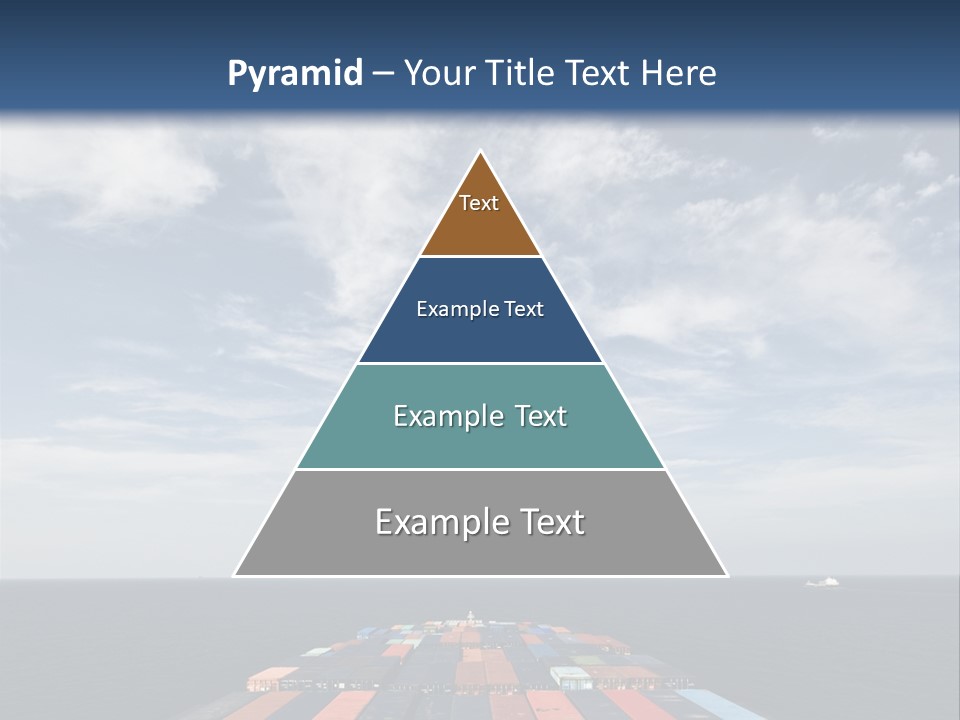 Pyramid – Your Title Text Here

Text

Example Text

Example Text

Example Text